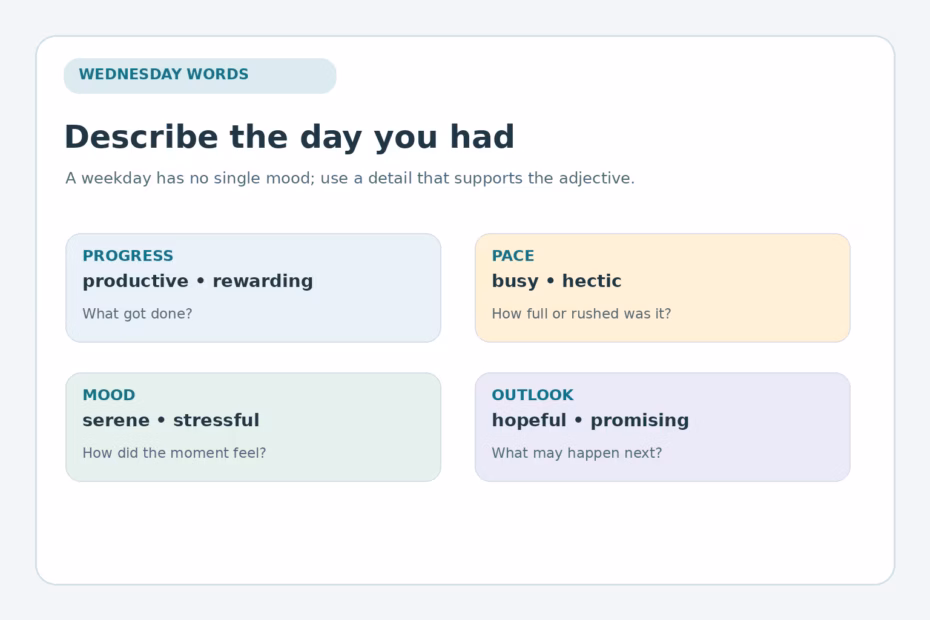 WEDNESDAY WORDS

Describe the day you had

A weekday has no single mood; use a detail that supports the adjective.

PROGRESS
productive • rewarding
What got done?

PACE
busy • hectic
How full or rushed was it?

MOOD
serene • stressful
How did the moment feel?

OUTLOOK
hopeful • promising
What may happen next?